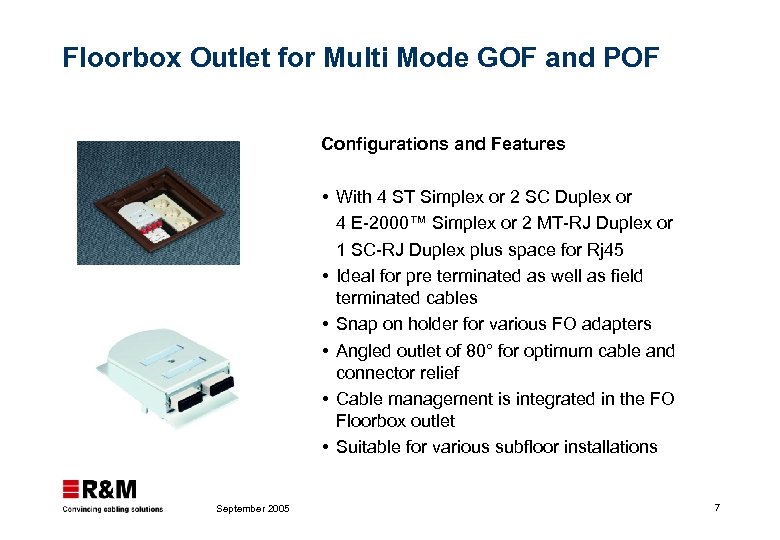 Floorbox Outlet for Multi Mode GOF and POF

Configurations and Features

• With 4 ST Simplex or 2 SC Duplex or 4 E-2000™ Simplex or 2 MT-RJ Duplex or 1 SC-RJ Duplex plus space for Rj45
• Ideal for pre terminated as well as field terminated cables
• Snap on holder for various FO adapters
• Angled outlet of 80° for optimum cable and connector relief
• Cable management is integrated in the FO Floorbox outlet
• Suitable for various subfloor installations

R&M
Convincing cabling solutions

September 2005

7